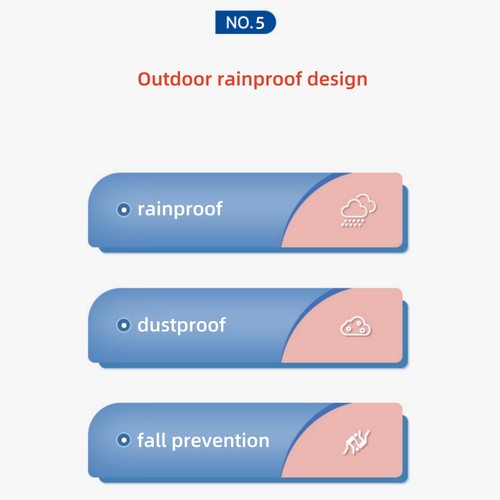 NO.5

Outdoor rainproof design

rainproof

dustproof

fall prevention